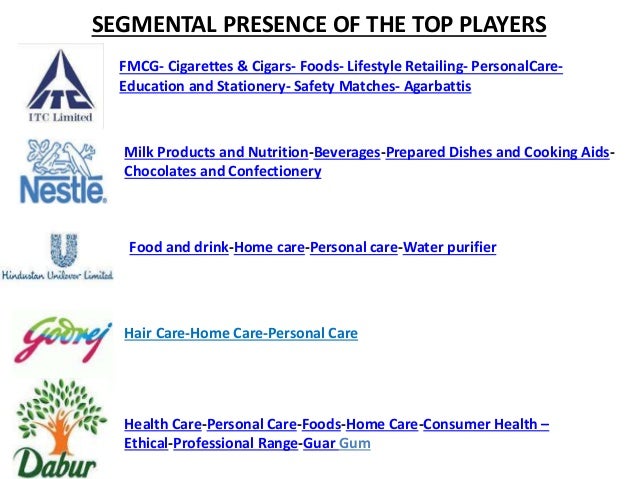 SEGMENTAL PRESENCE OF THE TOP PLAYERS

ITC

ITC Limited

FMCG- Cigarettes & Cigars- Foods- Lifestyle Retailing- PersonalCare- Education and Stationery- Safety Matches- Agarbattis

Nestle.

Milk Products and Nutrition-Beverages-Prepared Dishes and Cooking Aids-Chocolates and Confectionery

Hindustan Unilever Limited

Food and drink-Home care-Personal care-Water purifier

Godrej

Hair Care-Home Care-Personal Care

Dabur

Health Care-Personal Care-Foods-Home Care-Consumer Health – Ethical-Professional Range-Guar Gum